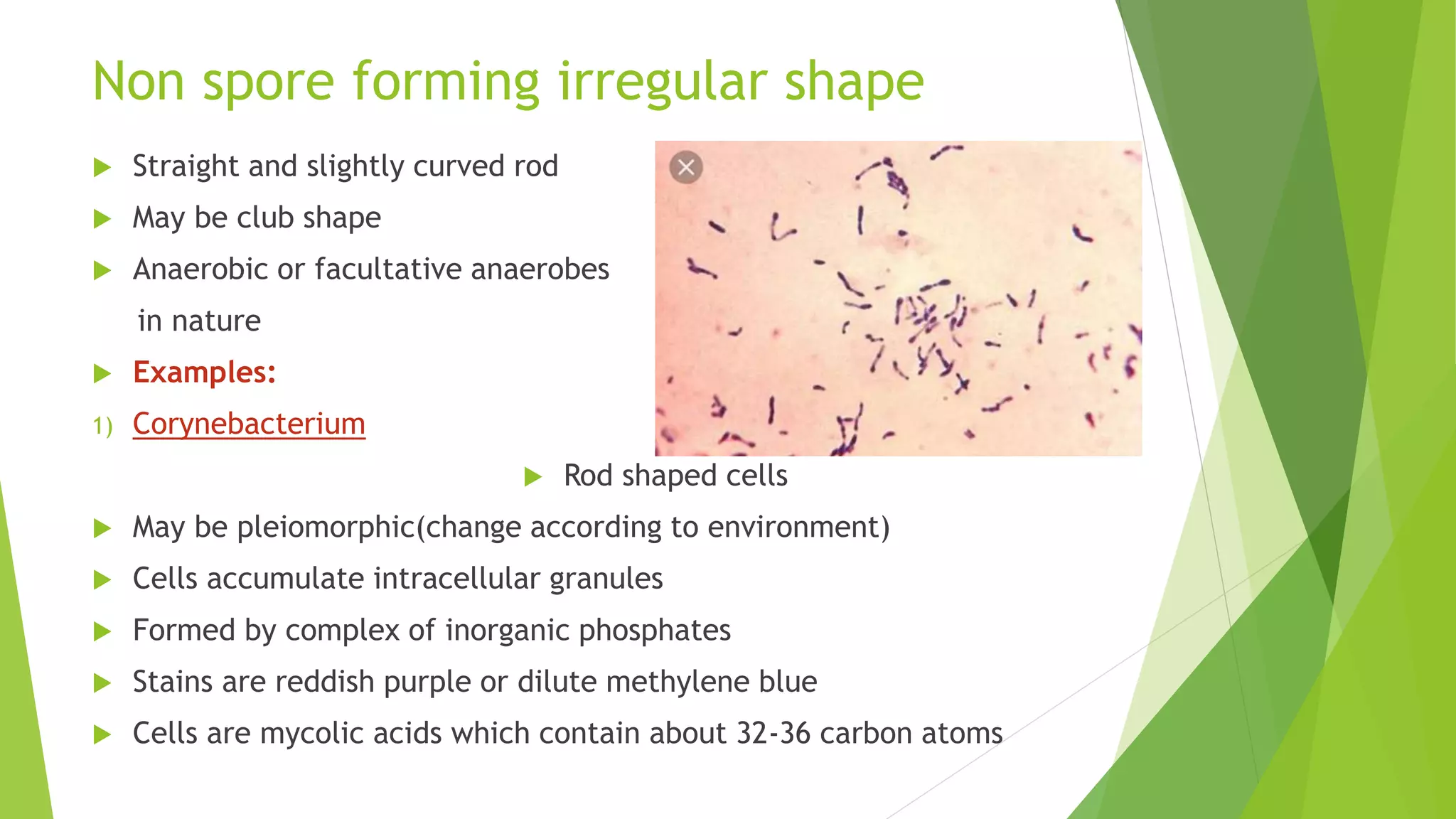 Non spore forming irregular shape

Straight and slightly curved rod

May be club shape

Anaerobic or facultative anaerobes in nature

Examples:

1) Corynebacterium

Rod shaped cells

May be pleiomorphic(change according to environment)

Cells accumulate intracellular granules

Formed by complex of inorganic phosphates

Stains are reddish purple or dilute methylene blue

Cells are mycolic acids which contain about 32-36 carbon atoms